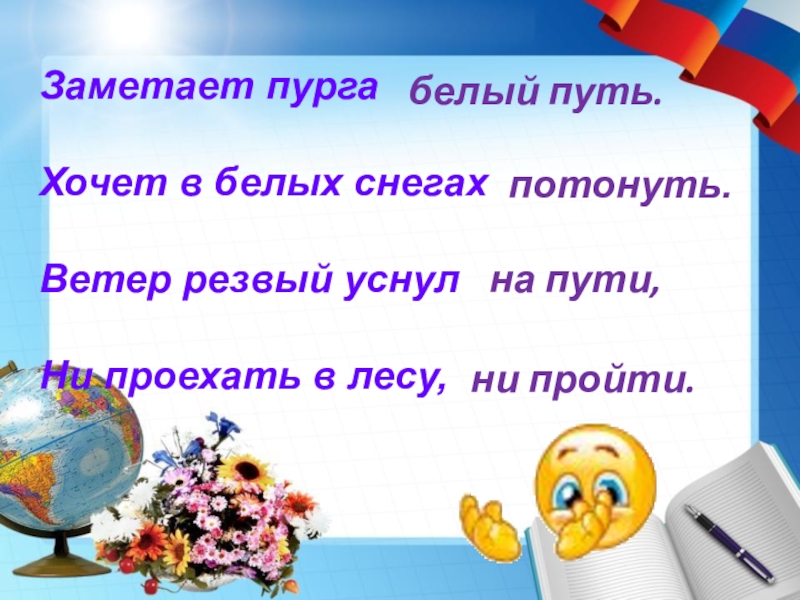 Заметает пурга белый путь.

Хочет в белых снегах потонуть.

Ветер резвый уснул на пути,

Ни проехать в лесу, ни пройти.